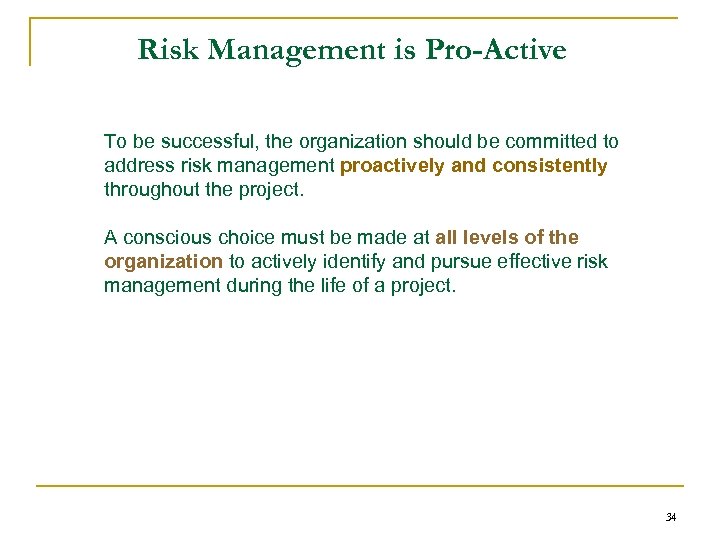 Risk Management is Pro-Active

To be successful, the organization should be committed to address risk management proactively and consistently throughout the project.

A conscious choice must be made at all levels of the organization to actively identify and pursue effective risk management during the life of a project.

34